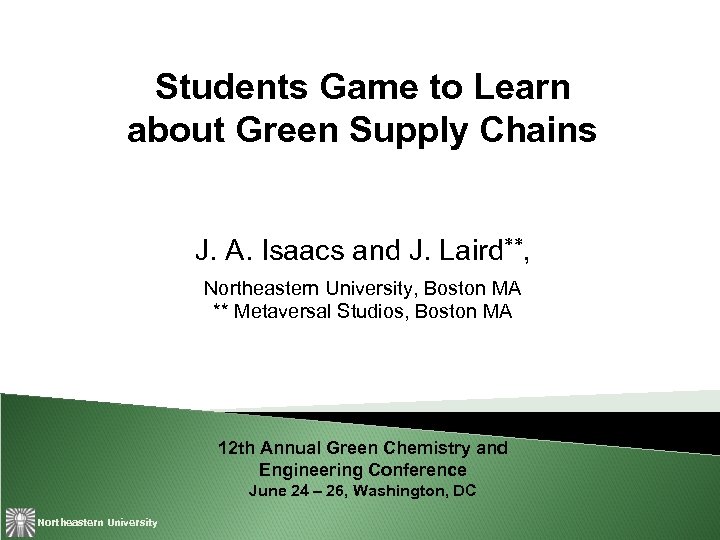 Students Game to Learn about Green Supply Chains

J. A. Isaacs and J. Laird**,

Northeastern University, Boston MA
** Metaversal Studios, Boston MA

12th Annual Green Chemistry and Engineering Conference
June 24 – 26, Washington, DC

Northeastern University